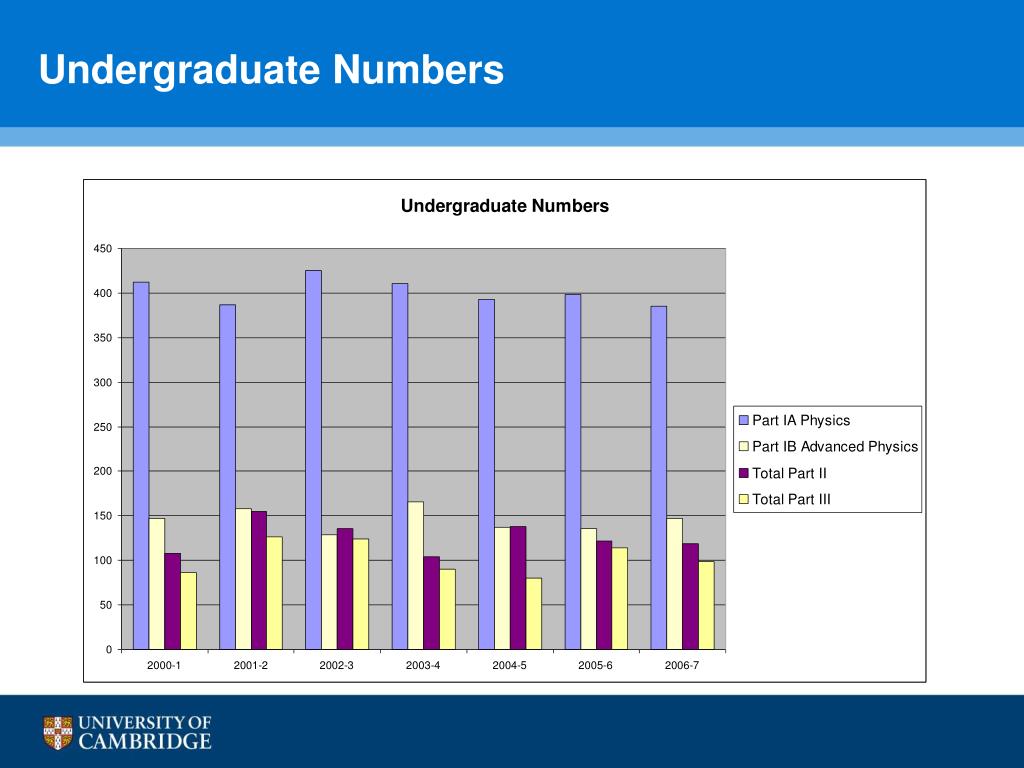 Undergraduate Numbers

Undergraduate Numbers

450
400
350
300
250
200
150
100
50
0

2000-1
2001-2
2002-3
2003-4
2004-5
2005-6
2006-7

Part IA Physics
Part IB Advanced Physics
Total Part II
Total Part III

UNIVERSITY OF CAMBRIDGE